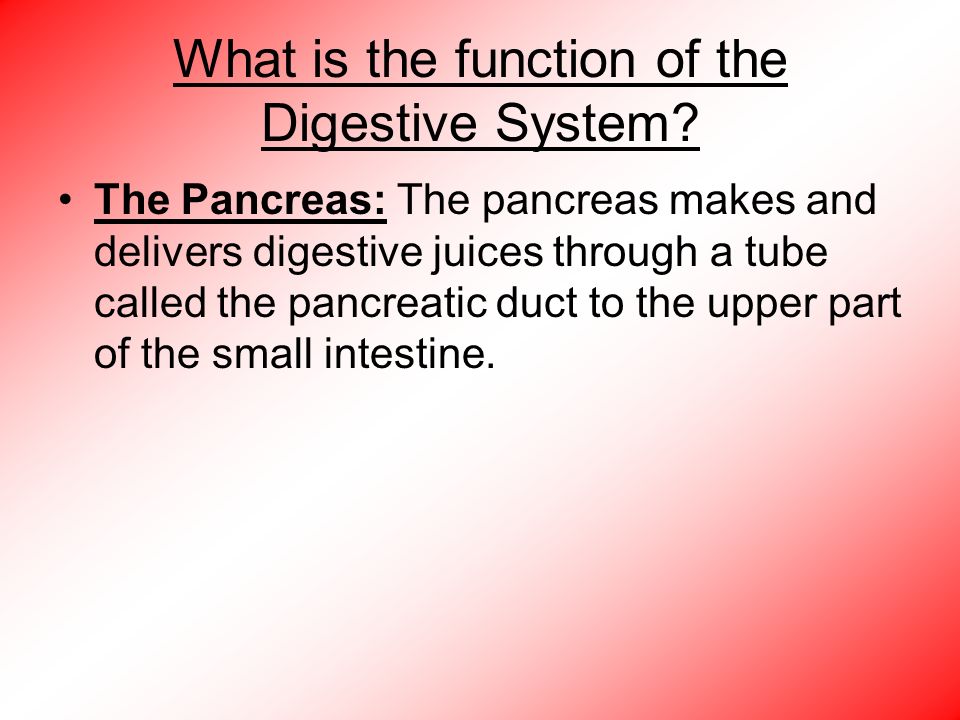 What is the function of the Digestive System?

• The Pancreas: The pancreas makes and delivers digestive juices through a tube called the pancreatic duct to the upper part of the small intestine.